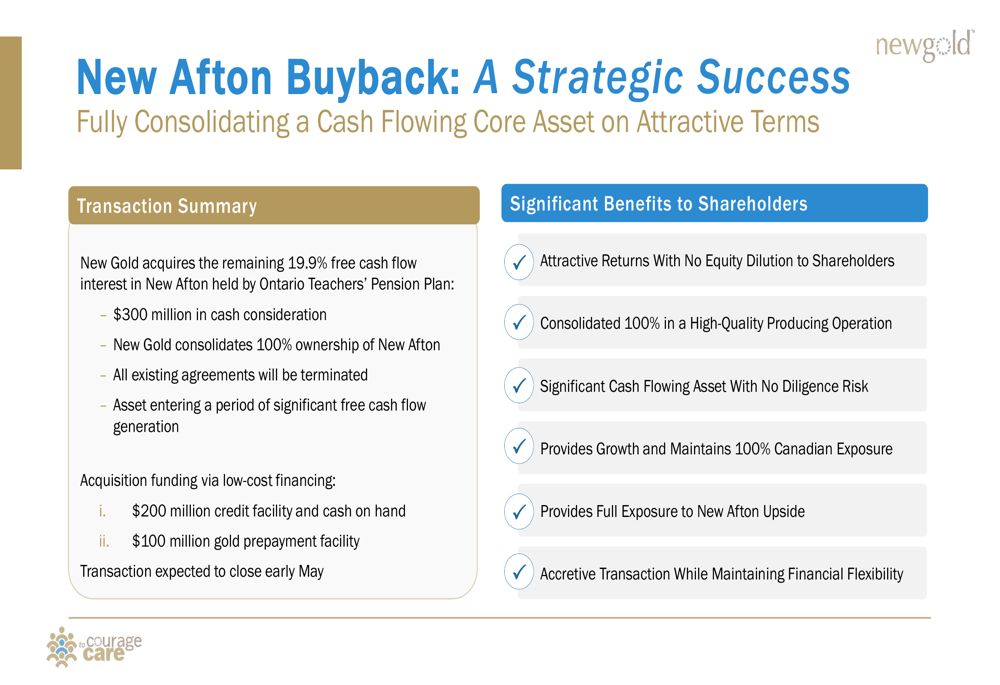 newgold

New Afton Buyback: A Strategic Success

Fully Consolidating a Cash Flowing Core Asset on Attractive Terms

Transaction Summary

New Gold acquires the remaining 19.9% free cash flow interest in New Afton held by Ontario Teachers' Pension Plan:

– $300 million in cash consideration
– New Gold consolidates 100% ownership of New Afton
– All existing agreements will be terminated
– Asset entering a period of significant free cash flow generation

Acquisition funding via low-cost financing:

i. $200 million credit facility and cash on hand
ii. $100 million gold prepayment facility

Transaction expected to close early May

Significant Benefits to Shareholders

✓ Attractive Returns With No Equity Dilution to Shareholders

✓ Consolidated 100% in a High-Quality Producing Operation

✓ Significant Cash Flowing Asset With No Diligence Risk

✓ Provides Growth and Maintains 100% Canadian Exposure

✓ Provides Full Exposure to New Afton Upside

✓ Accretive Transaction While Maintaining Financial Flexibility

the courage to care